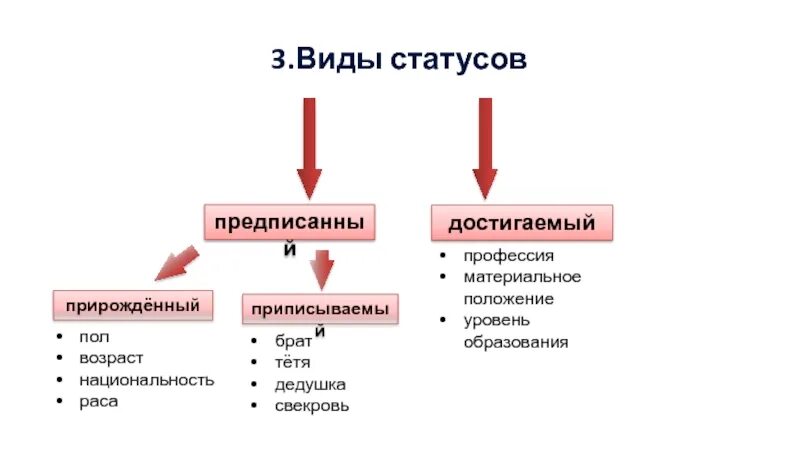 3.Виды статусов

предписанный

достигаемый

- профессия
- материальное положение
- уровень образования

прирождённый

- пол
- возраст
- национальность
- раса

приписываемый

- брат
- тётя
- дедушка
- свекровь